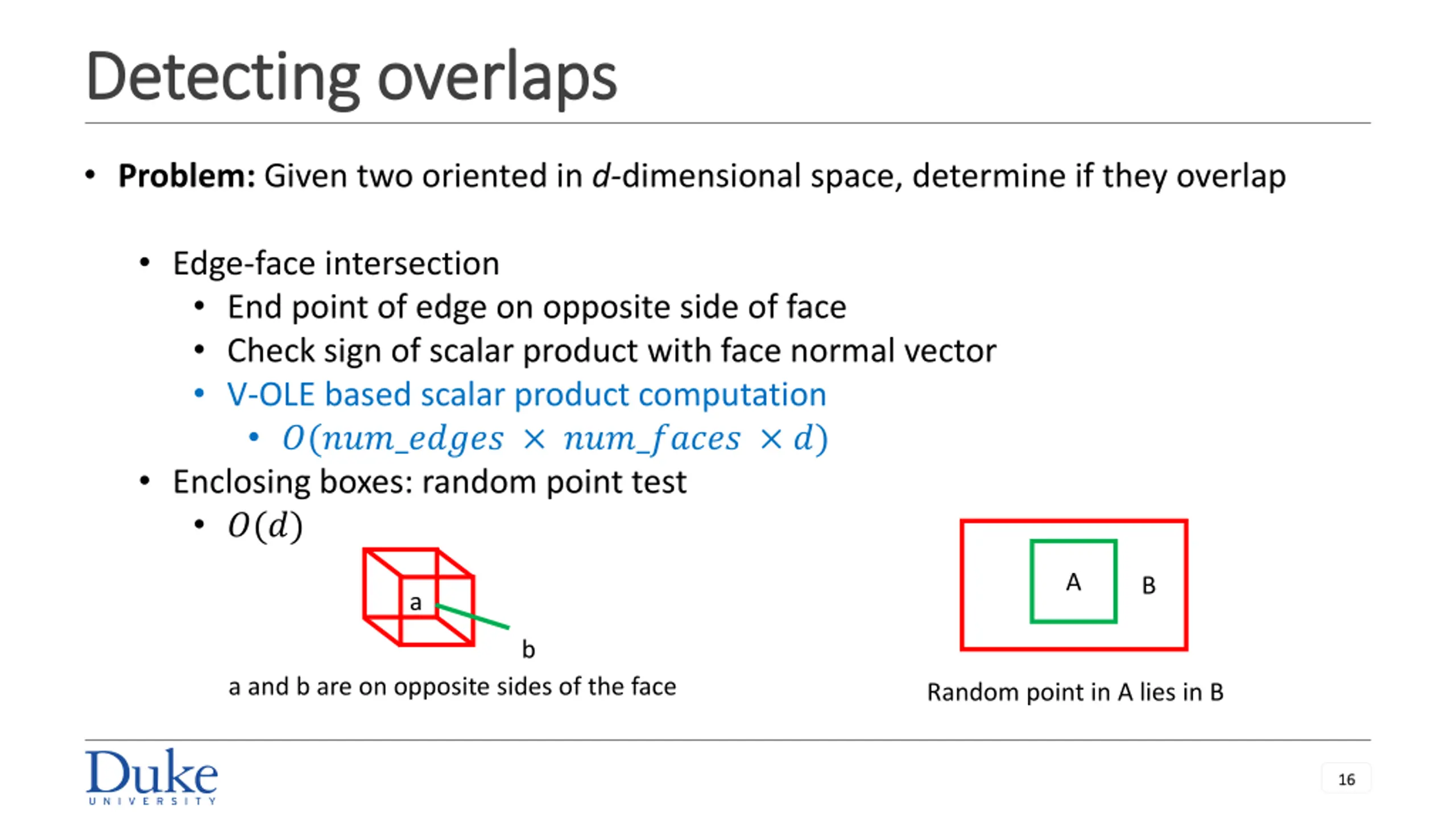 Detecting overlaps

• **Problem:** Given two oriented in *d*-dimensional space, determine if they overlap

• Edge-face intersection
  • End point of edge on opposite side of face
  • Check sign of scalar product with face normal vector
  • V-OLE based scalar product computation
    • $O(num\_edges \times num\_faces \times d)$
• Enclosing boxes: random point test
  • $O(d)$

a

b

a and b are on opposite sides of the face

A

B

Random point in A lies in B

Duke
UNIVERSITY

16